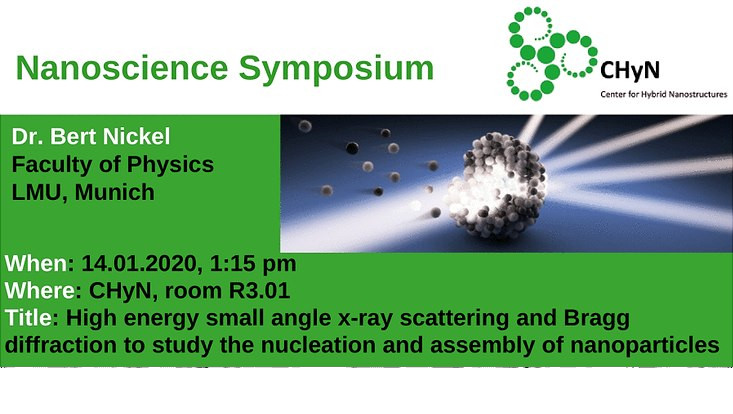 Nanoscience Symposium

CHyN
Center for Hybrid Nanostructures

Dr. Bert Nickel
Faculty of Physics
LMU, Munich

When: 14.01.2020, 1:15 pm
Where: CHyN, room R3.01
Title: High energy small angle x-ray scattering and Bragg diffraction to study the nucleation and assembly of nanoparticles